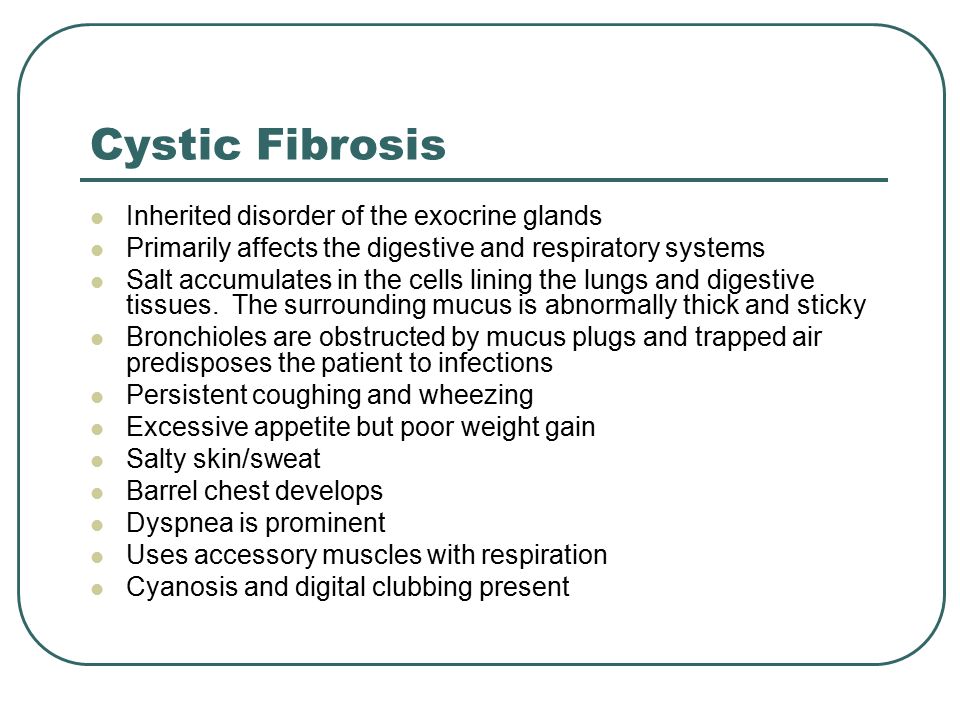 Cystic Fibrosis

- Inherited disorder of the exocrine glands
- Primarily affects the digestive and respiratory systems
- Salt accumulates in the cells lining the lungs and digestive tissues. The surrounding mucus is abnormally thick and sticky
- Bronchioles are obstructed by mucus plugs and trapped air predisposes the patient to infections
- Persistent coughing and wheezing
- Excessive appetite but poor weight gain
- Salty skin/sweat
- Barrel chest develops
- Dyspnea is prominent
- Uses accessory muscles with respiration
- Cyanosis and digital clubbing present